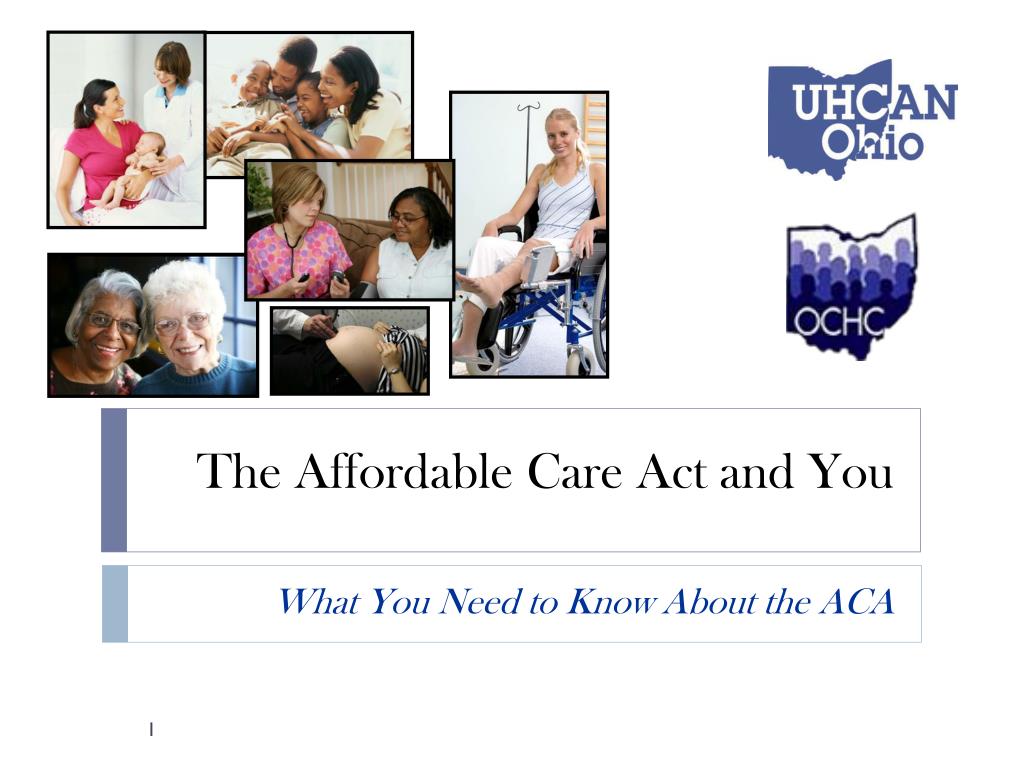 UHCAN Ohio

OCHC

The Affordable Care Act and You

What You Need to Know About the ACA

1